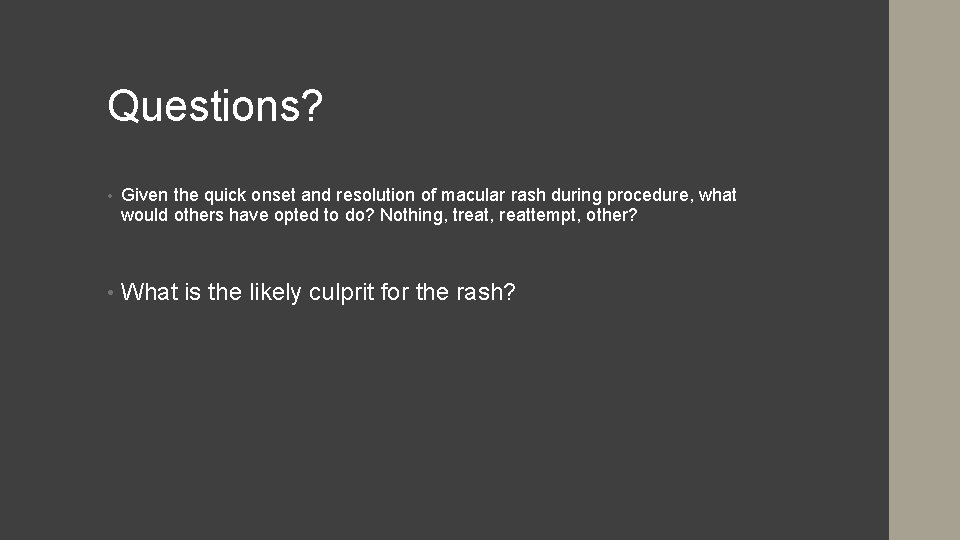 Questions?

• Given the quick onset and resolution of macular rash during procedure, what would others have opted to do? Nothing, treat, reattempt, other?

• What is the likely culprit for the rash?